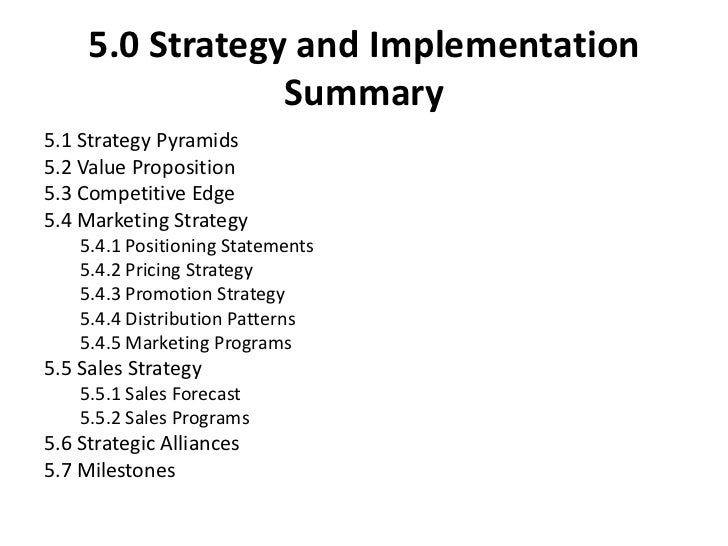 5.0 Strategy and Implementation Summary

5.1 Strategy Pyramids
5.2 Value Proposition
5.3 Competitive Edge
5.4 Marketing Strategy
5.4.1 Positioning Statements
5.4.2 Pricing Strategy
5.4.3 Promotion Strategy
5.4.4 Distribution Patterns
5.4.5 Marketing Programs
5.5 Sales Strategy
5.5.1 Sales Forecast
5.5.2 Sales Programs
5.6 Strategic Alliances
5.7 Milestones